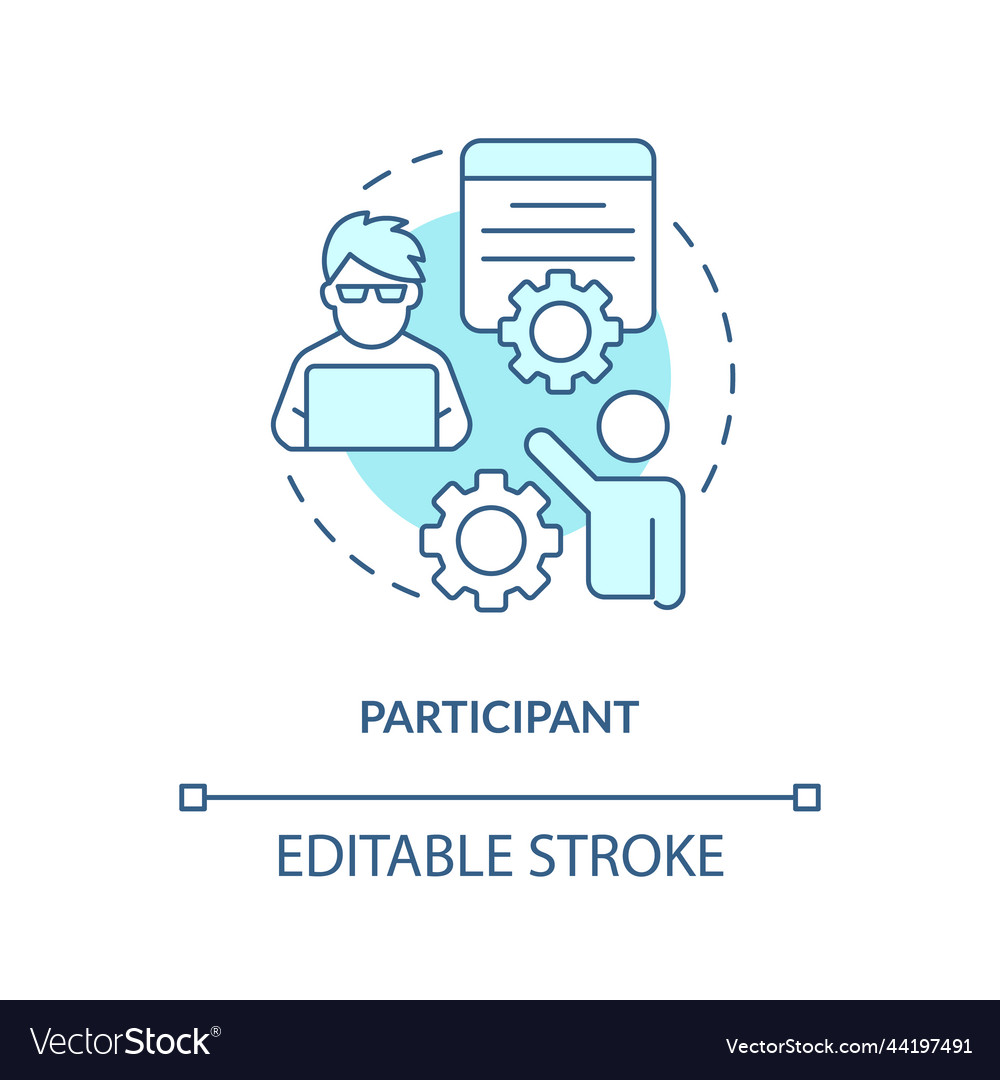 PARTICIPANT

EDITABLE STROKE

VectorStock®

VectorStock.com/44197491